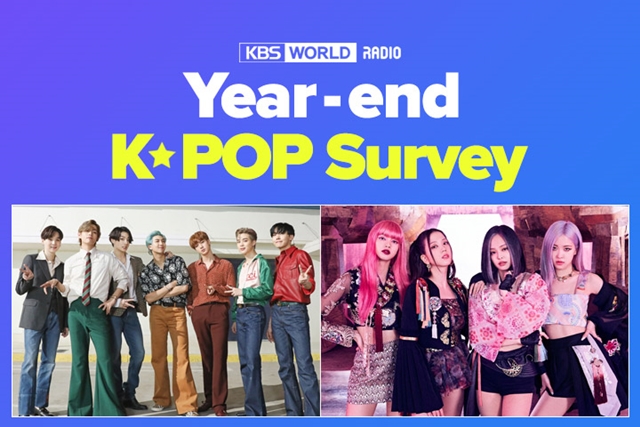 KBS WORLD RADIO

Year-end

K★POP Survey